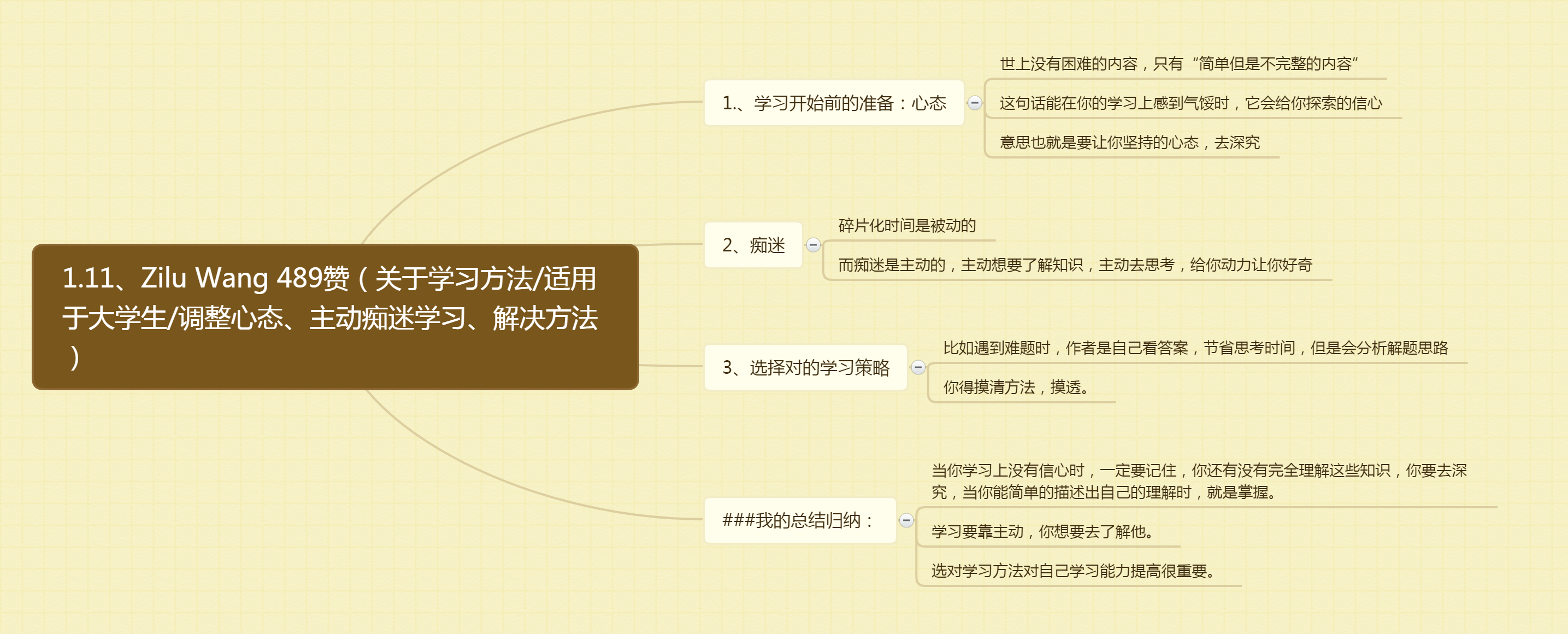 1.11、Zilu Wang 489赞（关于学习方法/适用于大学生/调整心态、主动痴迷学习、解决方法）

1.、学习开始前的准备：心态

世上没有困难的内容，只有“简单但是不完整的内容”

这句话能在你的学习上感到气馁时，它会给你探索的信心

意思也就是要让你坚持的心态，去深究

2、痴迷

碎片化时间是被动的

而痴迷是主动的，主动想要了解知识，主动去思考，给你动力让你好奇

3、选择对的学习策略

比如遇到难题时，作者是自己看答案，节省思考时间，但是会分析解题思路

你得摸清方法，摸透。

###我的总结归纳：

当你学习上没有信心时，一定要记住，你还有没有完全理解这些知识，你要去深究，当你能简单的描述出自己的理解时，就是掌握。

学习要靠主动，你想要去了解他。

选对学习方法对自己学习能力提高很重要。